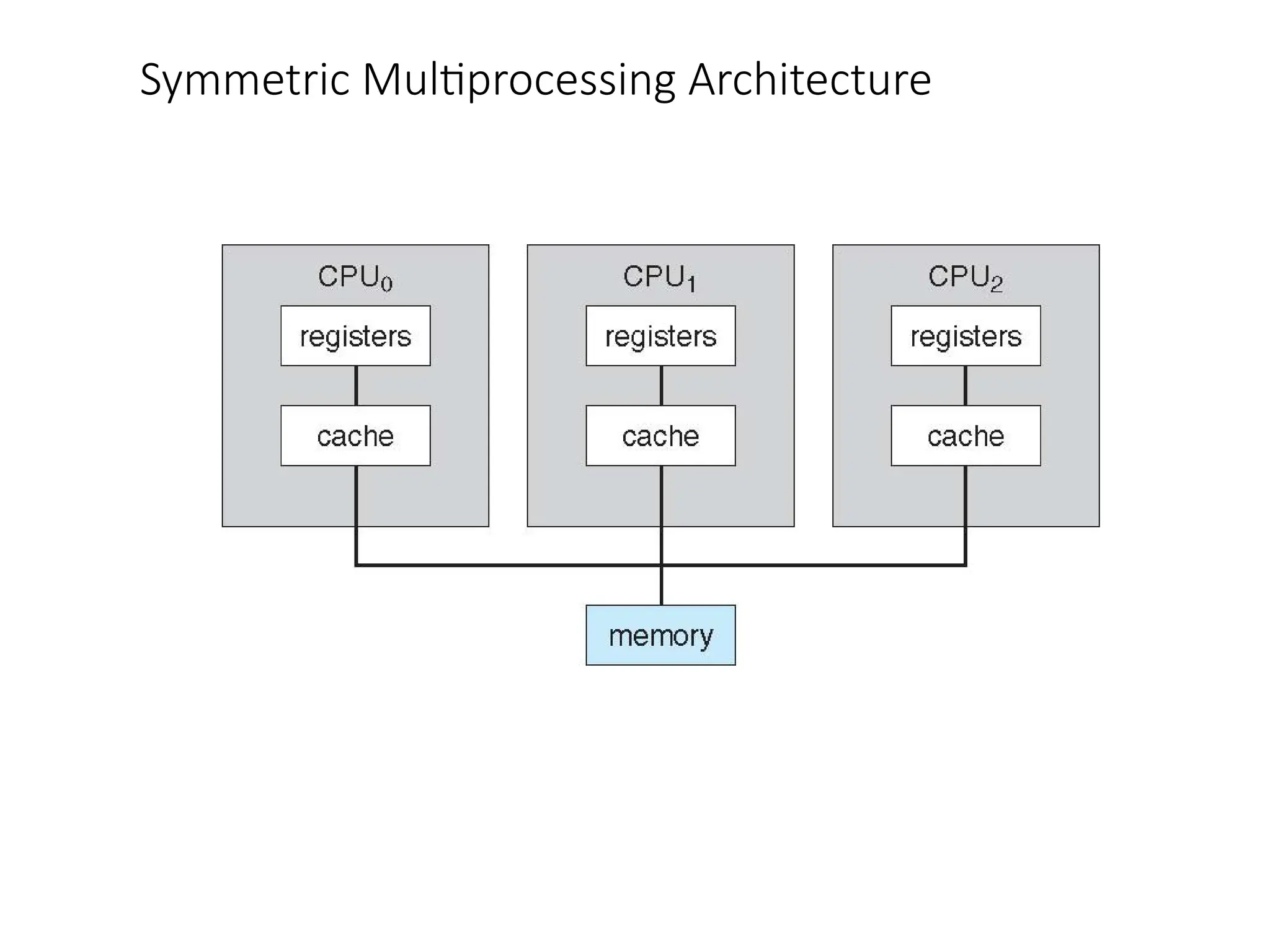 Symmetric Multiprocessing Architecture

$CPU_0$

registers

cache

$CPU_1$

registers

cache

$CPU_2$

registers

cache

memory